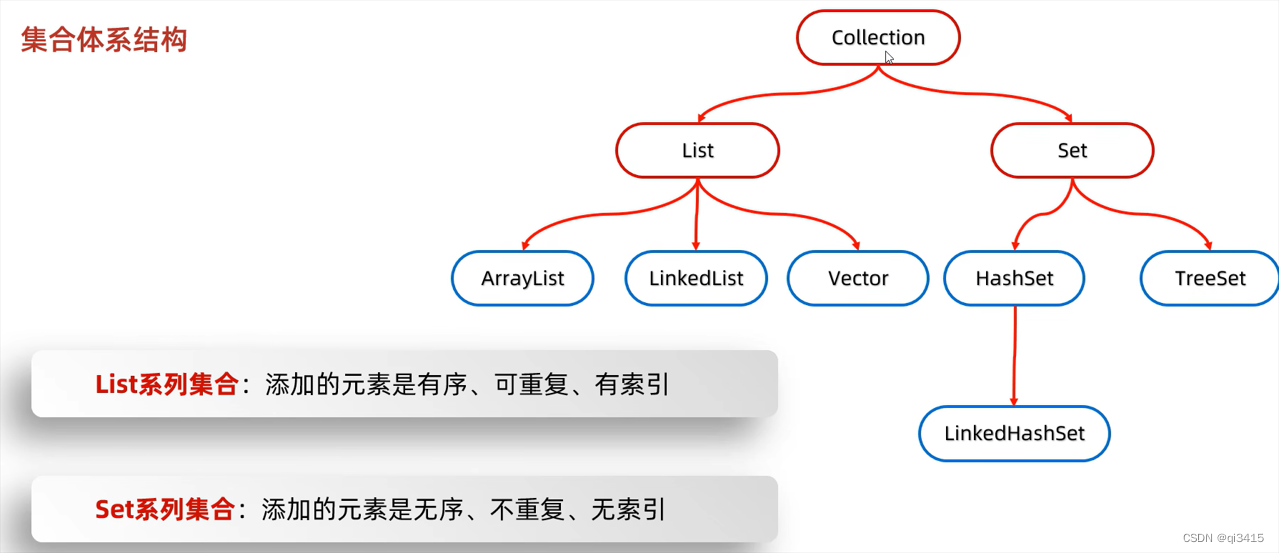 集合体系结构

Collection

List

Set

ArrayList

LinkedList

Vector

HashSet

TreeSet

LinkedHashSet

List系列集合：添加的元素是有序、可重复、有索引

Set系列集合：添加的元素是无序、不重复、无索引

CSDN @qi3415